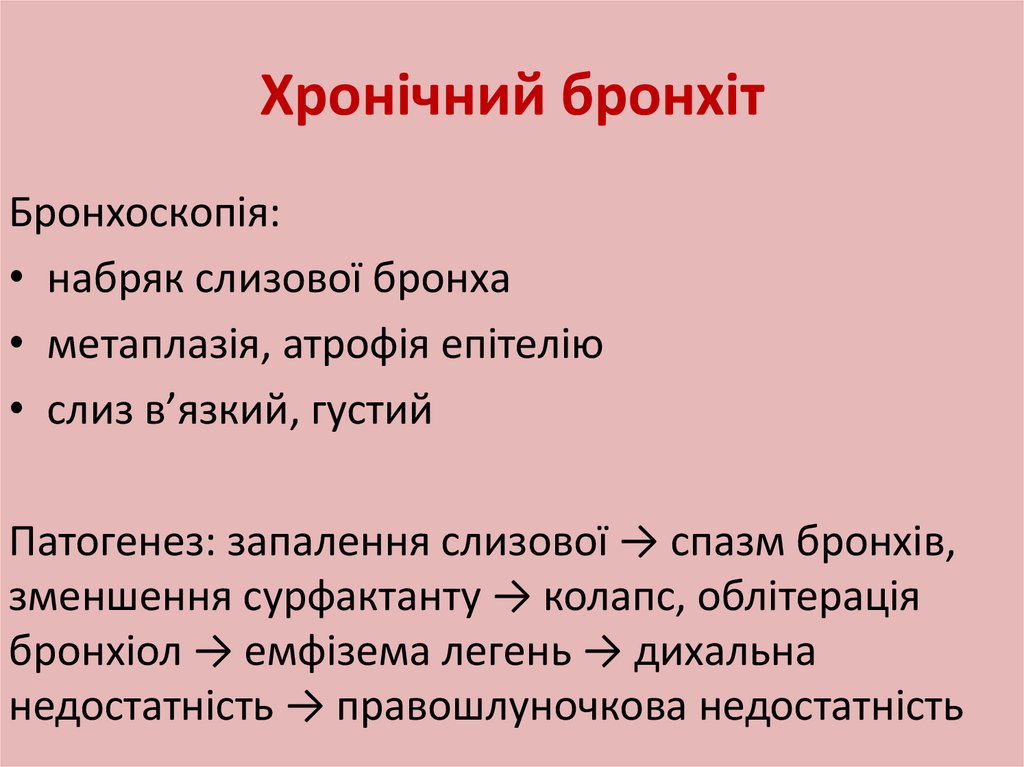 Хронічний бронхіт

Бронхоскопія:
• набряк слизової бронха
• метаплазія, атрофія епітелію
• слиз в’язкий, густий

Патогенез: запалення слизової → спазм бронхів, зменшення сурфактанту → колапс, облітерація бронхіол → емфізема легень → дихальна недостатність → правошлуночкова недостатність